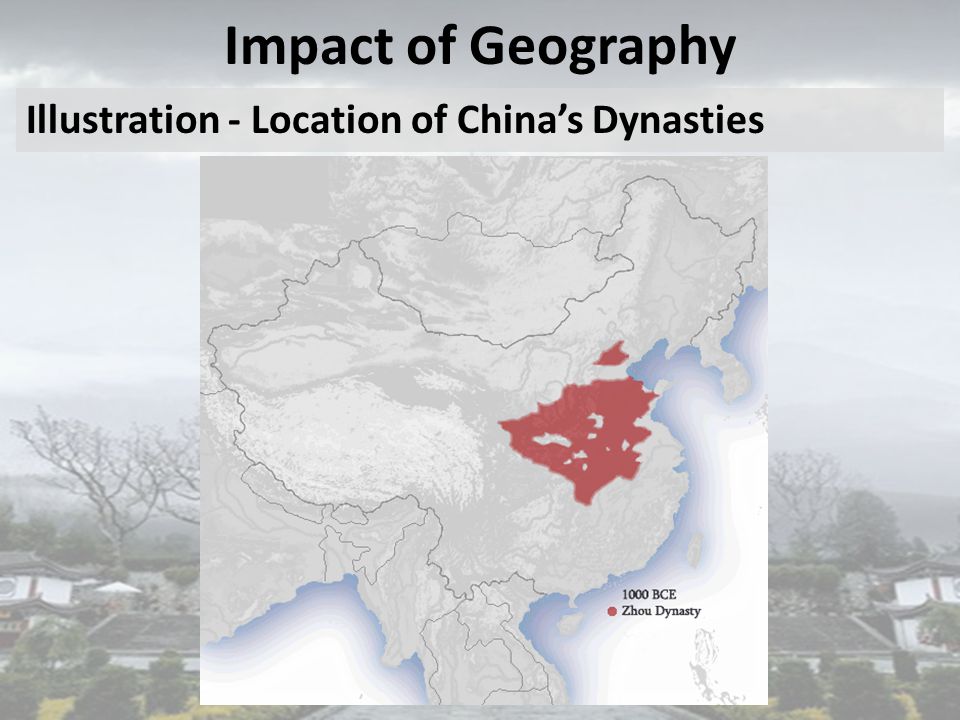 Impact of Geography

Illustration - Location of China's Dynasties

1000 BCE
Zhou Dynasty